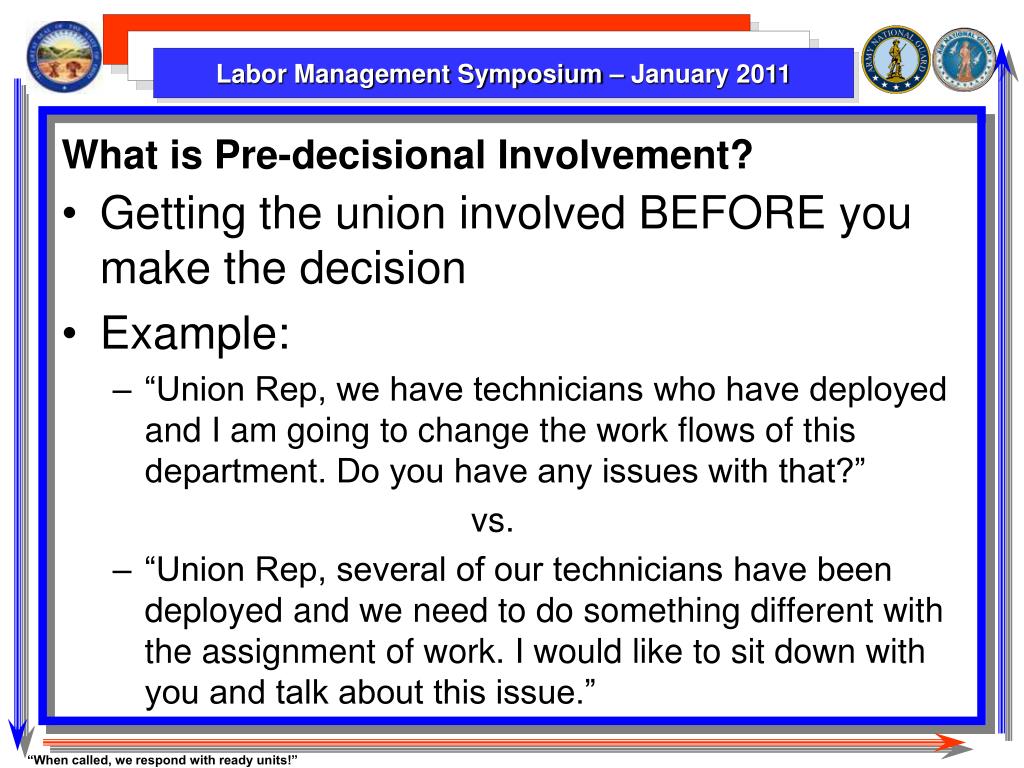 Labor Management Symposium – January 2011

What is Pre-decisional Involvement?

• Getting the union involved BEFORE you make the decision

• Example:

– “Union Rep, we have technicians who have deployed and I am going to change the work flows of this department. Do you have any issues with that?”

vs.

– “Union Rep, several of our technicians have been deployed and we need to do something different with the assignment of work. I would like to sit down with you and talk about this issue.”

“When called, we respond with ready units!”